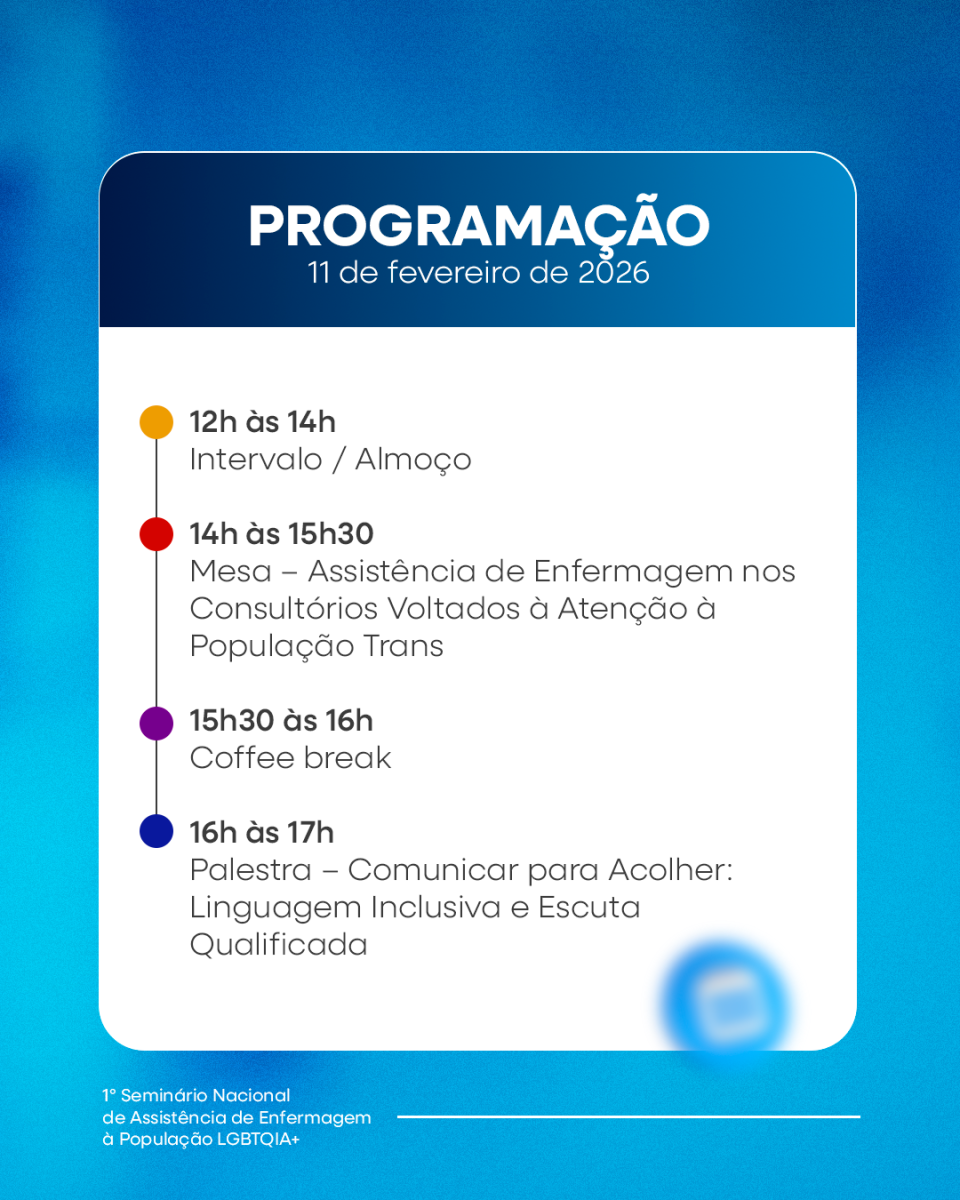 PROGRAMAÇÃO
11 de fevereiro de 2026

12h às 14h
Intervalo / Almoço

14h às 15h30
Mesa – Assistência de Enfermagem nos Consultórios Voltados à Atenção à População Trans

15h30 às 16h
Coffee break

16h às 17h
Palestra – Comunicar para Acolher: Linguagem Inclusiva e Escuta Qualificada

1º Seminário Nacional de Assistência de Enfermagem à População LGBTQIA+